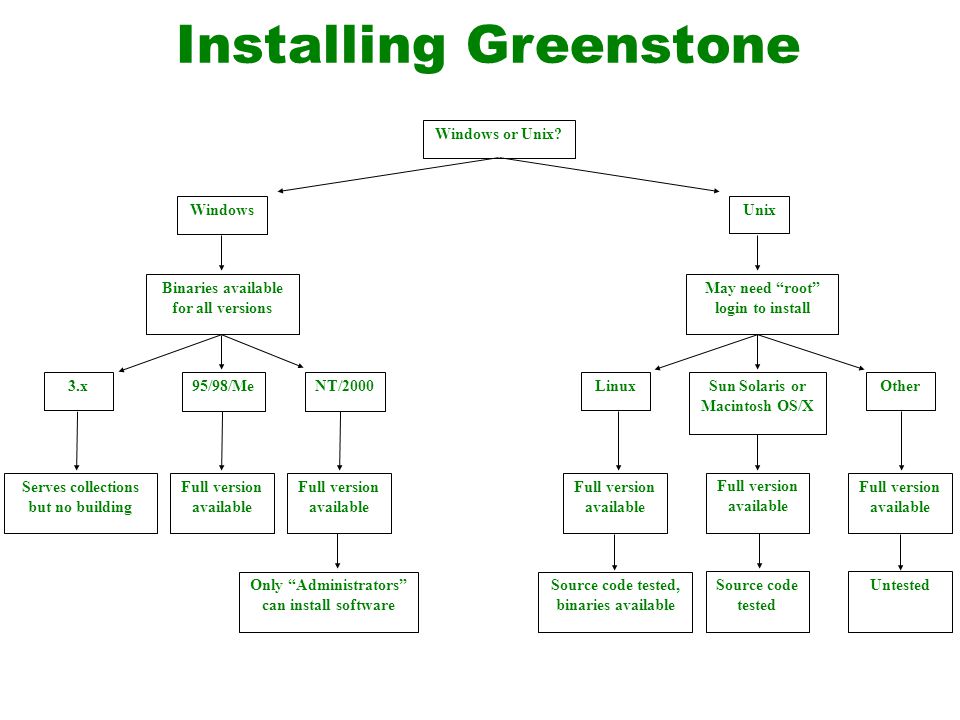 Installing Greenstone

Windows or Unix?

Windows

Binaries available for all versions

3.x

Serves collections but no building

95/98/Me

Full version available

NT/2000

Full version available

Only “Administrators” can install software

Unix

May need “root” login to install

Linux

Full version available

Source code tested, binaries available

Sun Solaris or Macintosh OS/X

Full version available

Source code tested

Other

Full version available

Untested